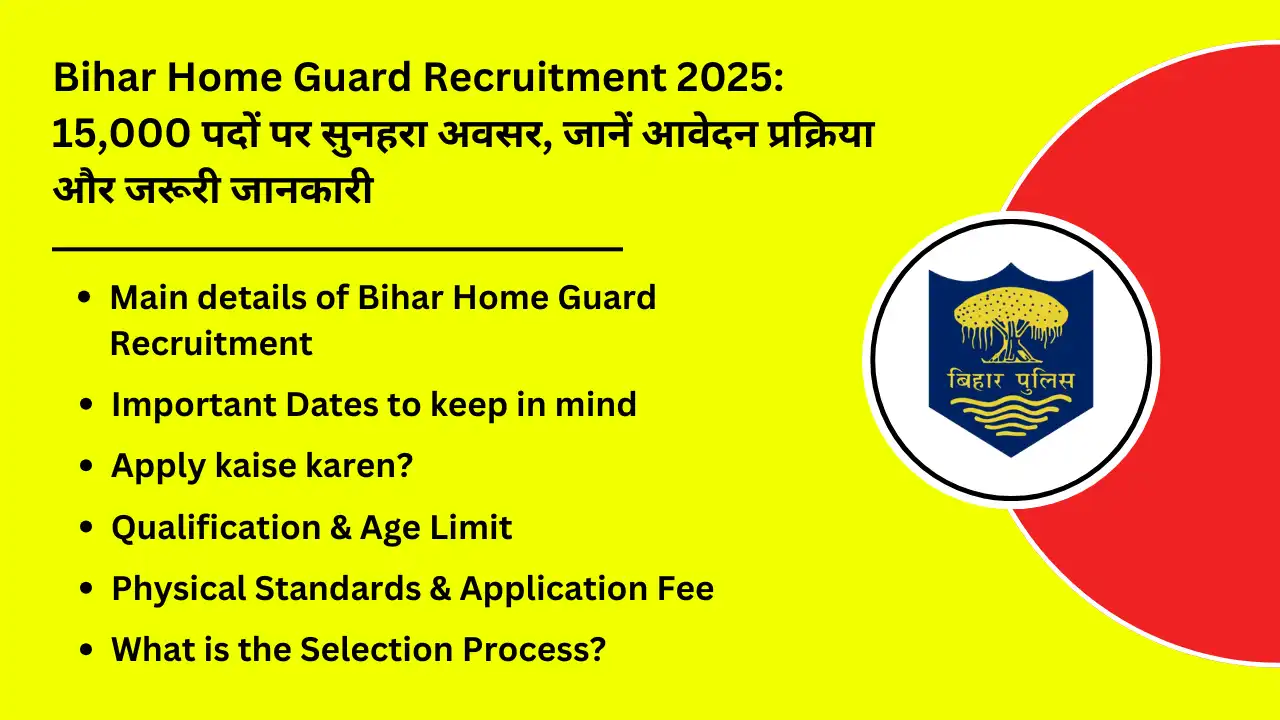 Bihar Home Guard Recruitment 2025: 15,000 पदों पर सुनहरा अवसर, जानें आवेदन प्रक्रिया और जरूरी जानकारी

- Main details of Bihar Home Guard Recruitment
- Important Dates to keep in mind
- Apply kaise karen?
- Qualification & Age Limit
- Physical Standards & Application Fee
- What is the Selection Process?

बिहार पुलिस